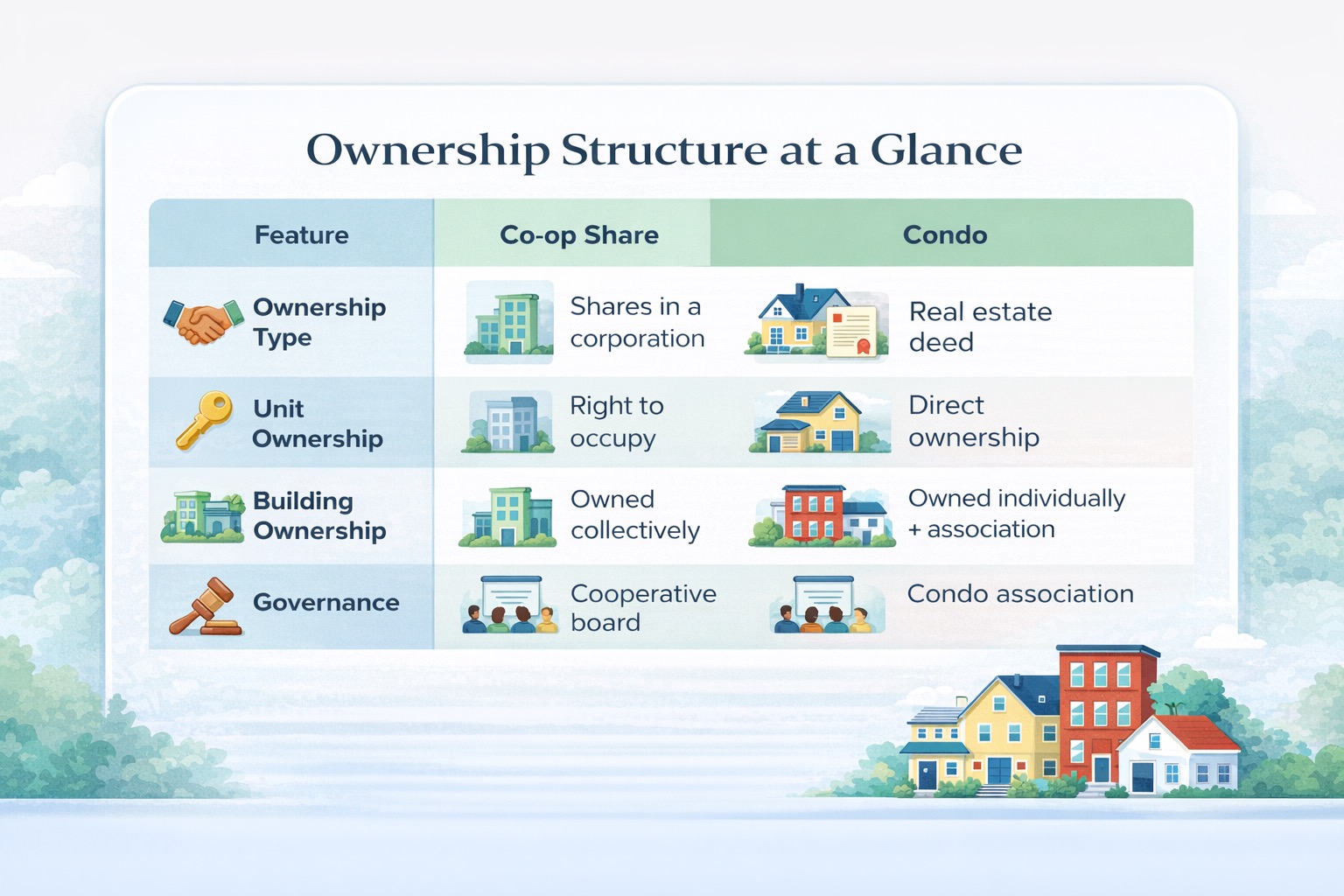 Ownership Structure at a Glance

| Feature | Co-op Share | Condo |
|---|---|---|
| Ownership Type | Shares in a corporation | Real estate deed |
| Unit Ownership | Right to occupy | Direct ownership |
| Building Ownership | Owned collectively | Owned individually + association |
| Governance | Cooperative board | Condo association |